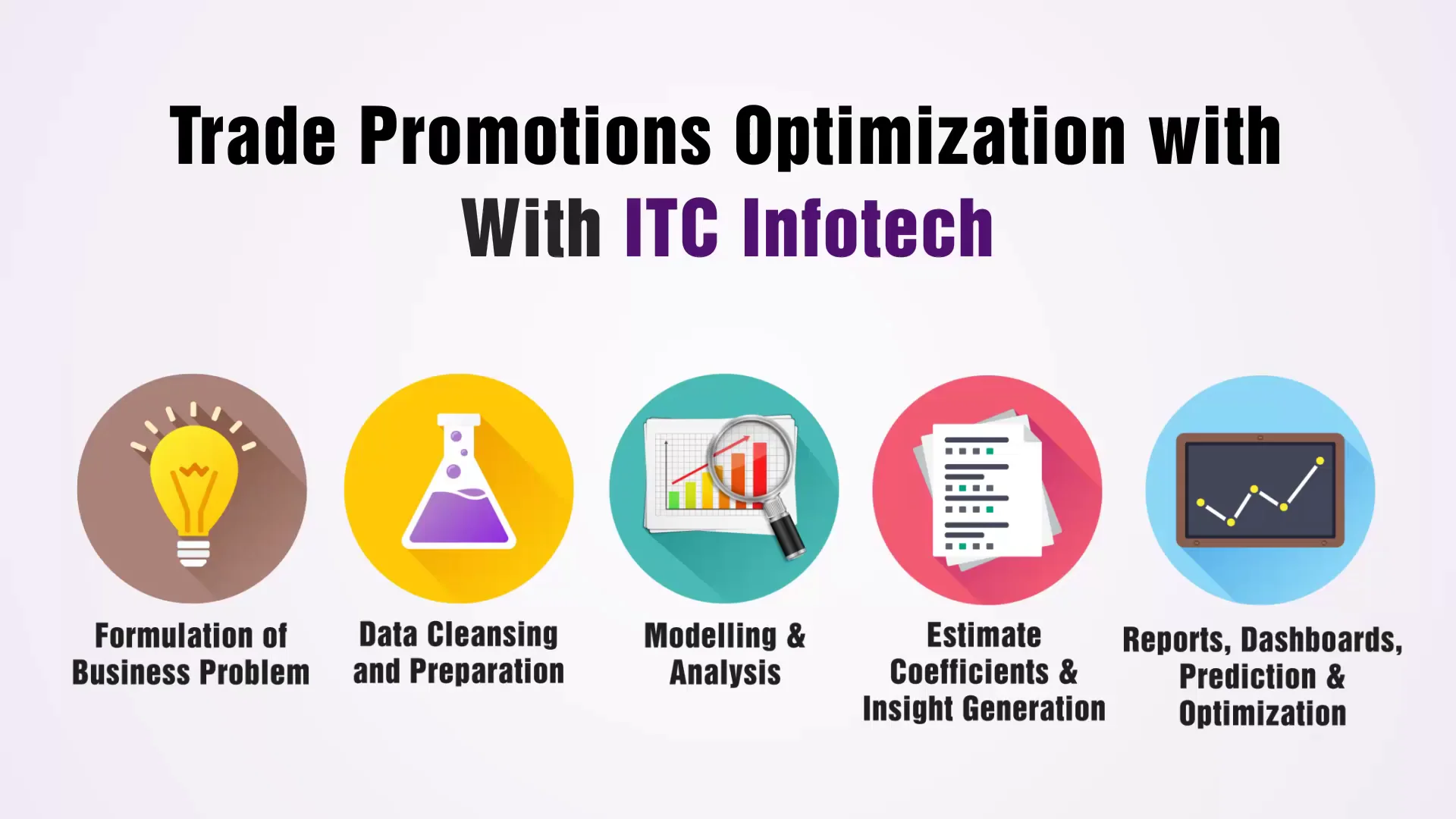 Trade Promotions Optimization with With ITC Infotech

Formulation of Business Problem

Data Cleansing and Preparation

Modelling & Analysis

Estimate Coefficients & Insight Generation

Reports, Dashboards, Prediction & Optimization